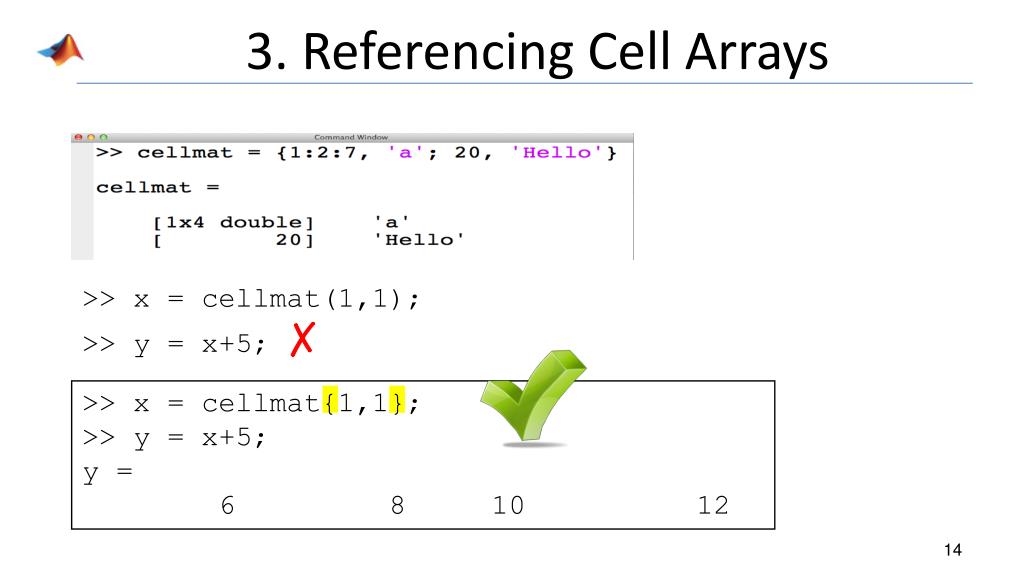 3. Referencing Cell Arrays

Command Window
>> cellmat = {1:2:7, 'a'; 20, 'Hello'}

cellmat =

[1x4 double] 'a'
[ 20] 'Hello'

>> x = cellmat(1,1);
>> y = x+5; ✗

>> x = cellmat{1,1};
>> y = x+5;
y =
6 8 10 12

14